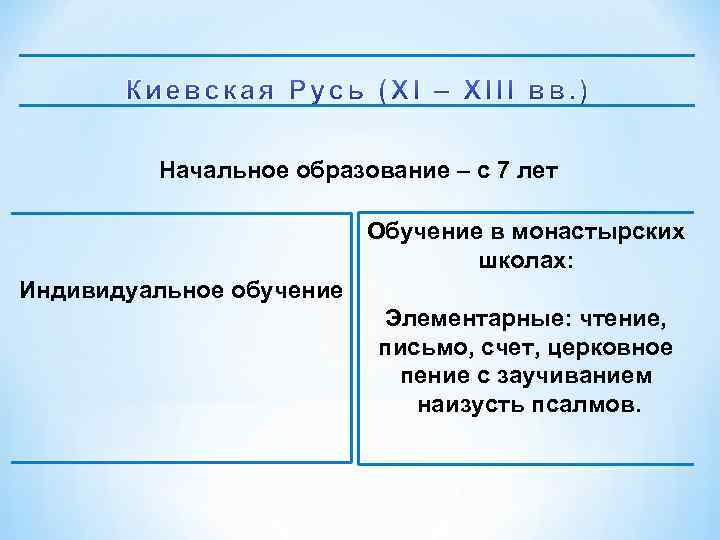 Киевская Русь (XI – XIII вв.)

Начальное образование – с 7 лет

Индивидуальное обучение

Обучение в монастырских школах:

Элементарные: чтение, письмо, счет, церковное пение с заучиванием наизусть псалмов.